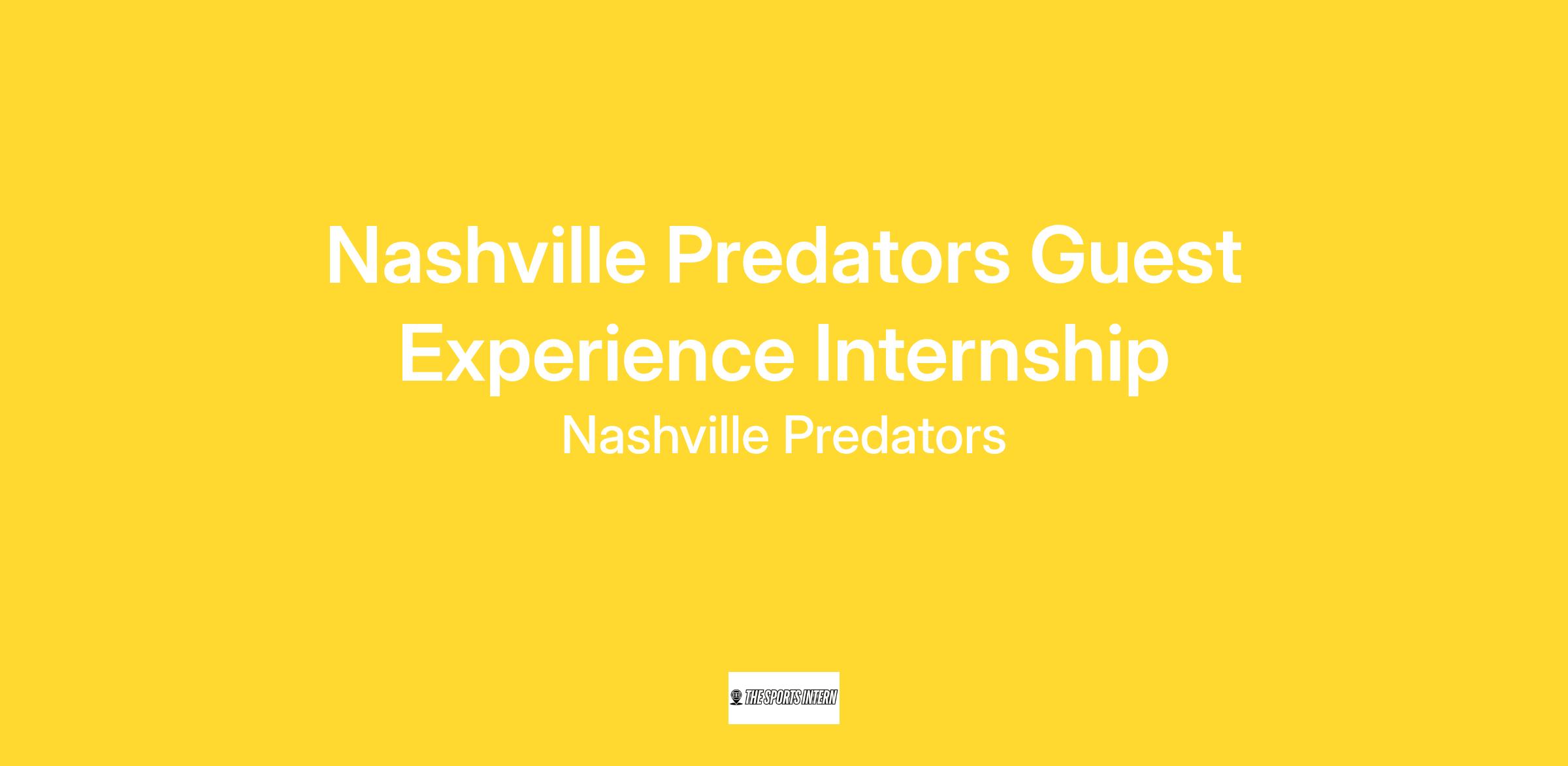 Nashville Predators Guest Experience Internship

Nashville Predators

THE SPORTS INTERN